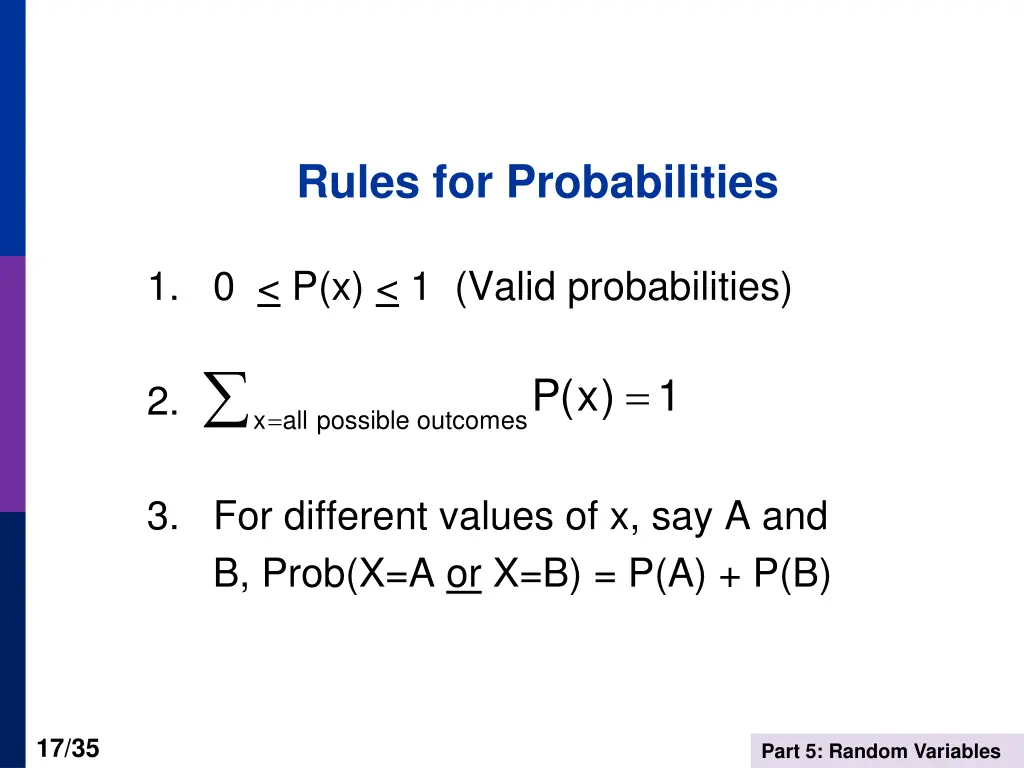 Rules for Probabilities

1. $0 \leq P(x) \leq 1$ (Valid probabilities)

2. $\sum_{x=\text{all possible outcomes}} P(x) = 1$

3. For different values of x, say A and B, Prob(X=A or X=B) = P(A) + P(B)

17/35

Part 5: Random Variables